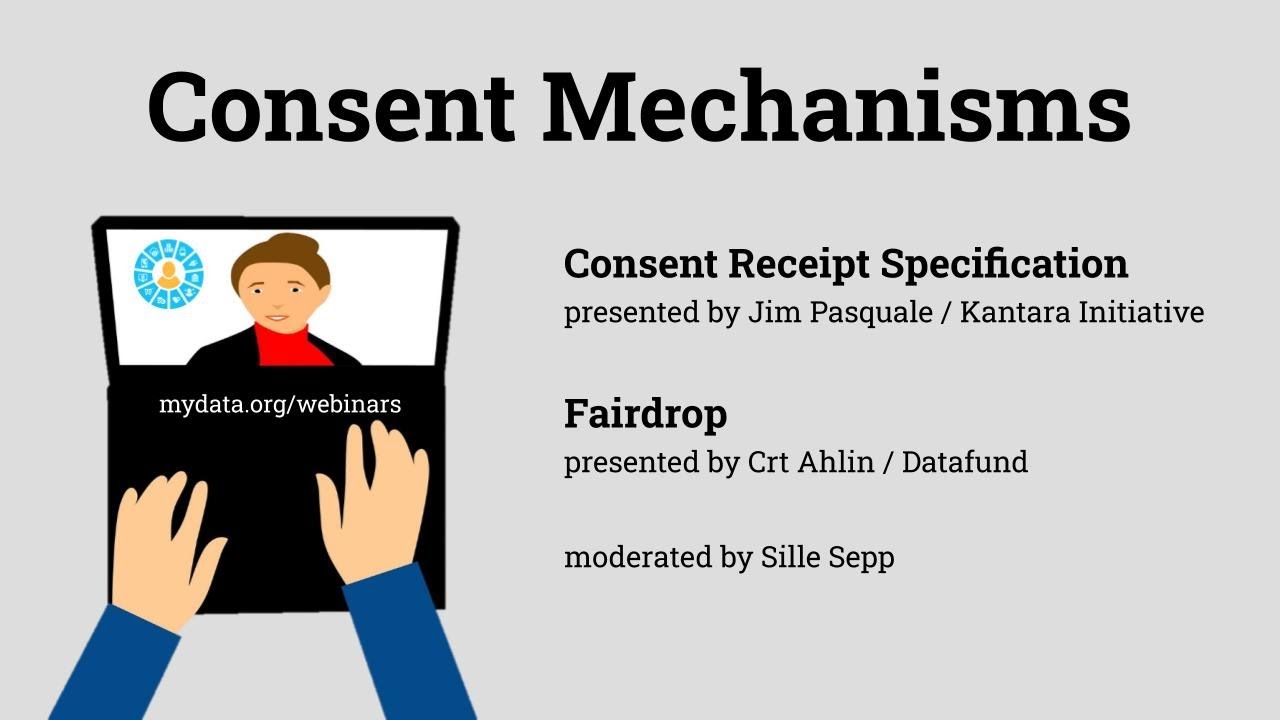 Consent Mechanisms

mydata.org/webinars

Consent Receipt Specification
presented by Jim Pasquale / Kantara Initiative

Fairdrop
presented by Crt Ahlin / Datafund

moderated by Sille Sepp